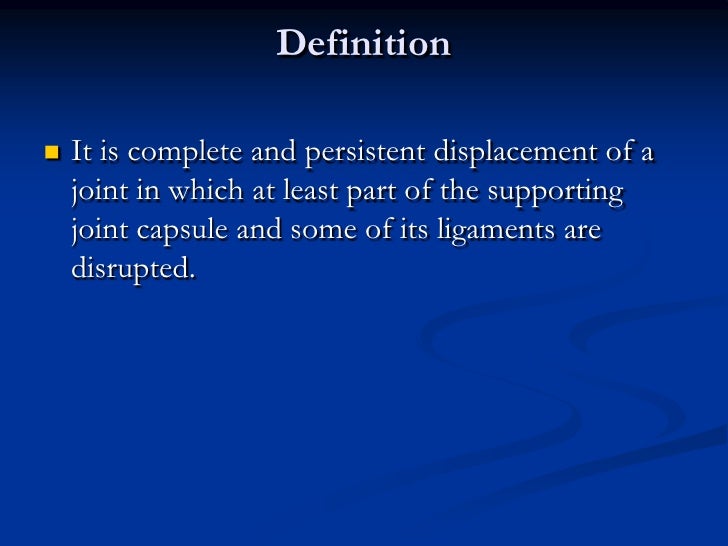 Definition

It is complete and persistent displacement of a joint in which at least part of the supporting joint capsule and some of its ligaments are disrupted.